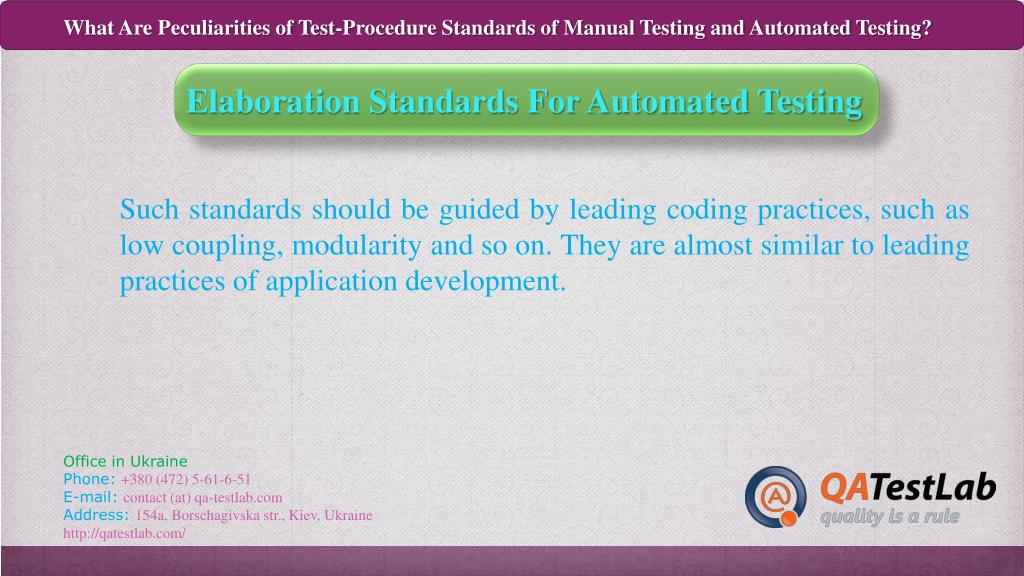 What Are Peculiarities of Test-Procedure Standards of Manual Testing and Automated Testing?

Elaboration Standards For Automated Testing

Such standards should be guided by leading coding practices, such as low coupling, modularity and so on. They are almost similar to leading practices of application development.

Office in Ukraine
Phone: +380 (472) 5-61-6-51
E-mail: contact (at) qa-testlab.com
Address: 154a, Borschagivska str., Kiev, Ukraine
http://qatestlab.com/

QATestLab
quality is a rule